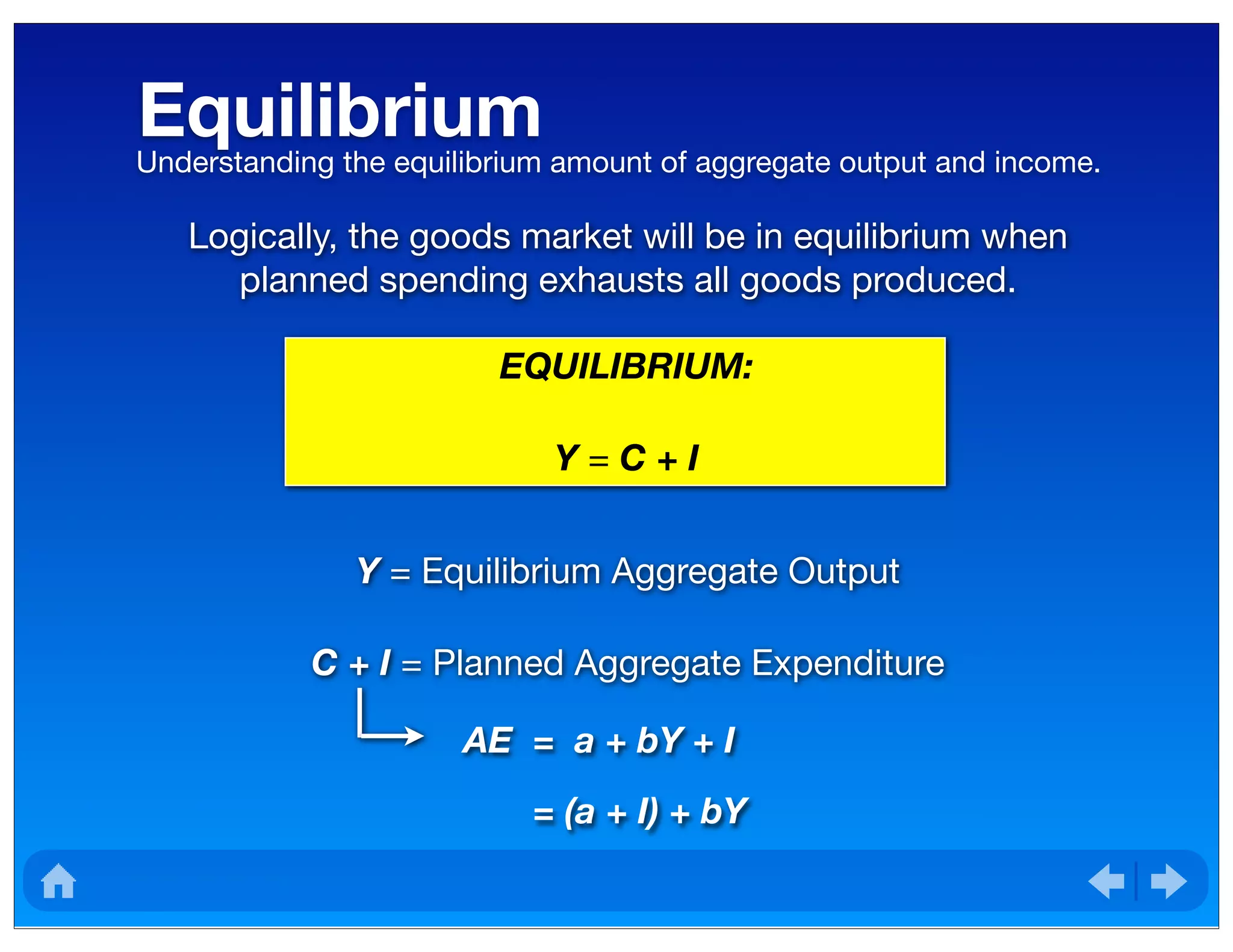 Equilibrium
Understanding the equilibrium amount of aggregate output and income.

Logically, the goods market will be in equilibrium when planned spending exhausts all goods produced.

EQUILIBRIUM:

$Y = C + I$

$Y$ = Equilibrium Aggregate Output

$C + I$ = Planned Aggregate Expenditure

$AE = a + bY + I$

$= (a + I) + bY$